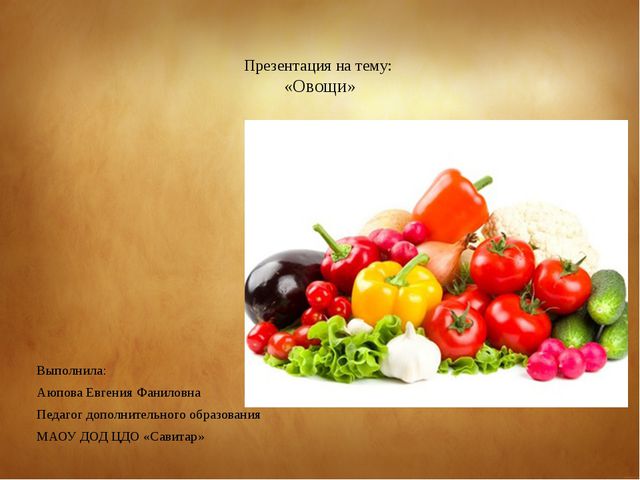 Презентация на тему:
«Овощи»

Выполнила:
Аюпова Евгения Фаниловна
Педагог дополнительного образования
МАОУ ДОД ЦДО «Савитар»